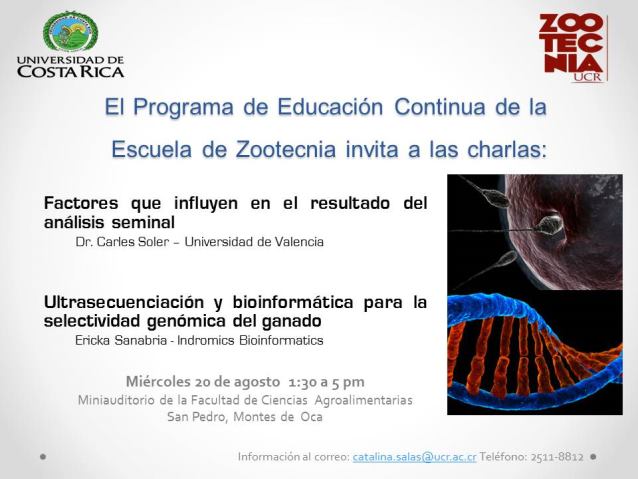 UNIVERSIDAD DE COSTA RICA

ZOOTECNIA UCR

El Programa de Educación Continua de la Escuela de Zootecnia invita a las charlas:

Factores que influyen en el resultado del análisis seminal
Dr. Carles Soler – Universidad de Valencia

Ultrasecuenciación y bioinformática para la selectividad genómica del ganado
Ericka Sanabria - Indromics Bioinformatics

Miércoles 20 de agosto 1:30 a 5 pm
Miniauditorio de la Facultad de Ciencias Agroalimentarias
San Pedro, Montes de Oca

Información al correo: catalina.salas@ucr.ac.cr Teléfono: 2511-8812